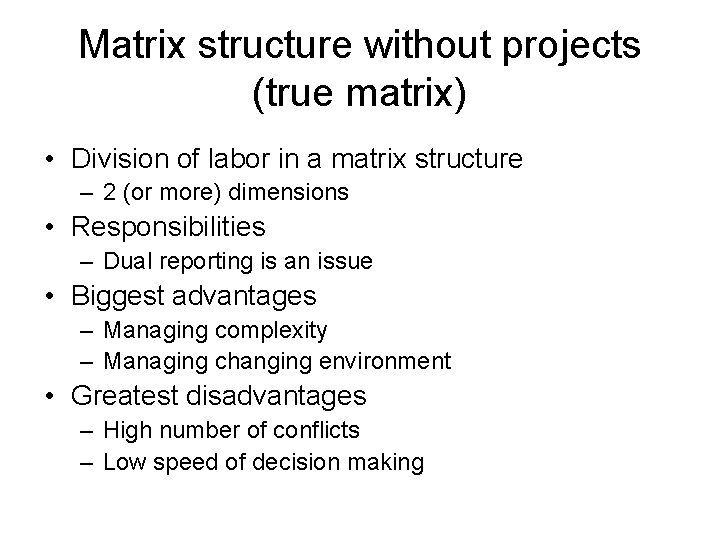 Matrix structure without projects (true matrix)

• Division of labor in a matrix structure
  – 2 (or more) dimensions
• Responsibilities
  – Dual reporting is an issue
• Biggest advantages
  – Managing complexity
  – Managing changing environment
• Greatest disadvantages
  – High number of conflicts
  – Low speed of decision making